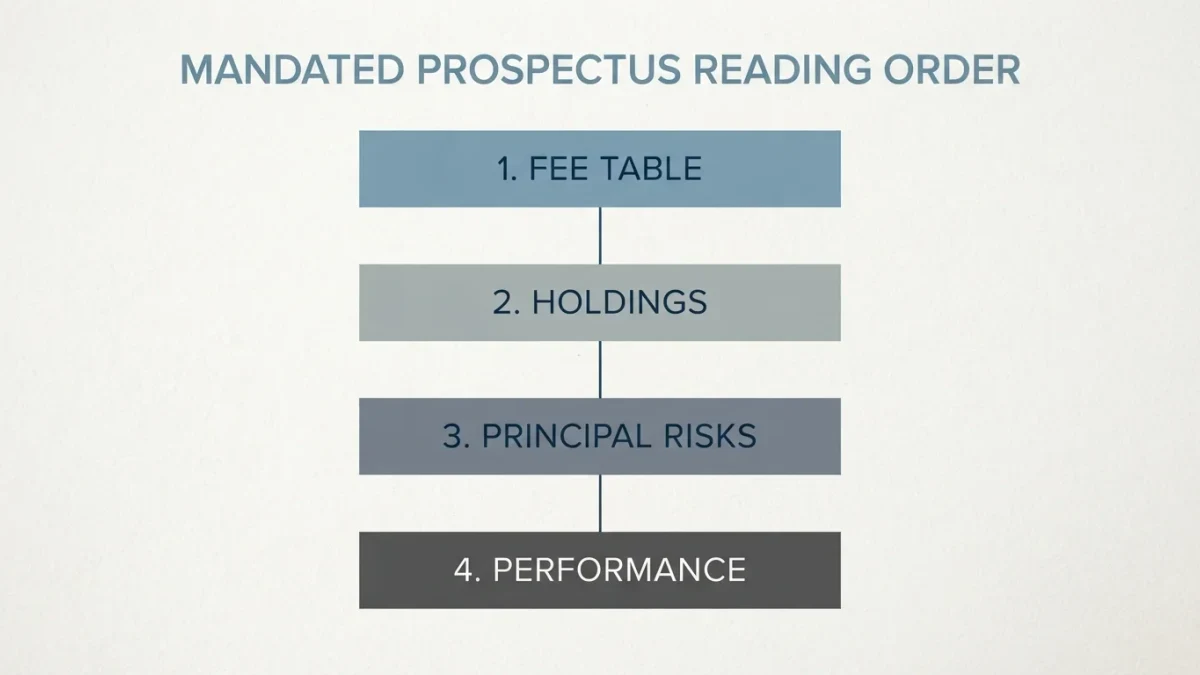 MANDATED PROSPECTUS READING ORDER

1. FEE TABLE

2. HOLDINGS

3. PRINCIPAL RISKS

4. PERFORMANCE